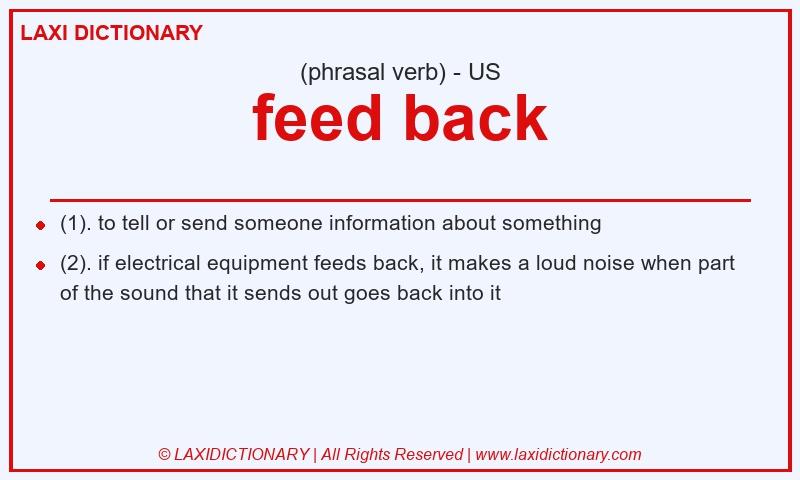 LAXI DICTIONARY

(phrasal verb) - US

feed back

- (1). to tell or send someone information about something
- (2). if electrical equipment feeds back, it makes a loud noise when part of the sound that it sends out goes back into it

© LAXIDICTIONARY | All Rights Reserved | www.laxidictionary.com